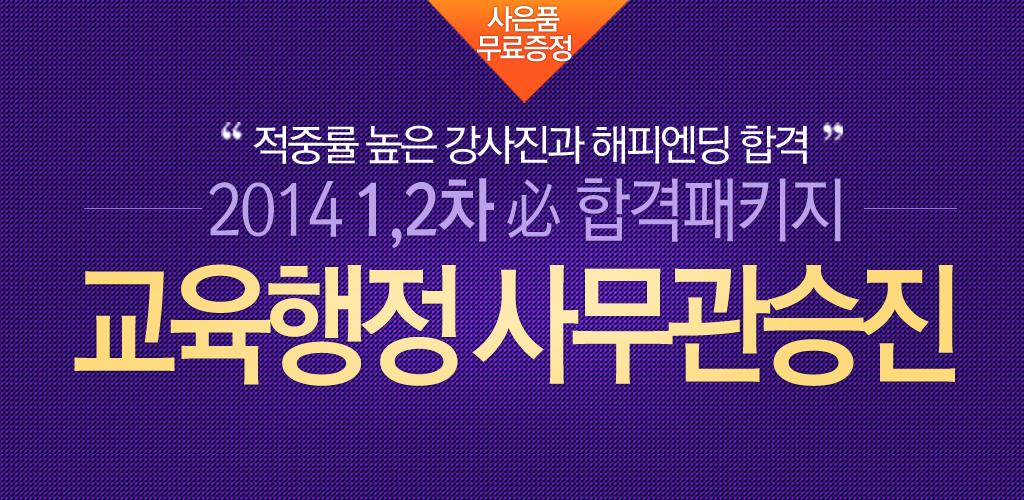 사은품
무료증정

“ 적중률 높은 강사진과 해피엔딩 합격 ”

2014 1,2차 必 합격패키지

교육행정 사무관승진